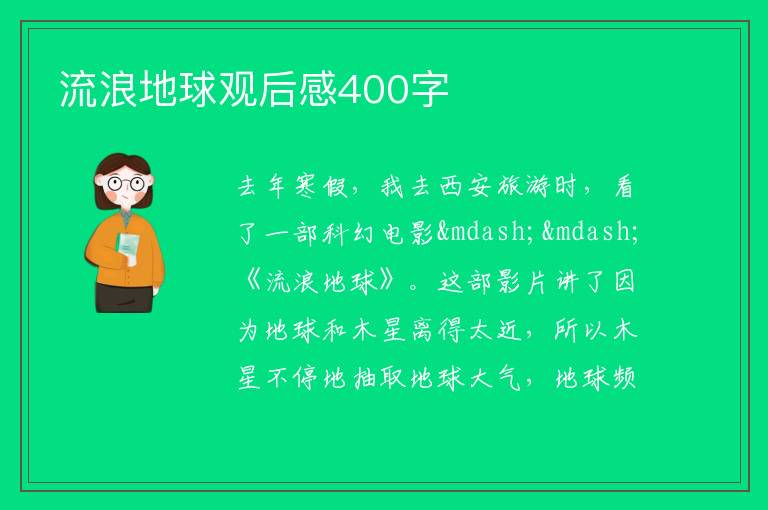 流浪地球观后感400字

去年寒假，我去西安旅游时，看了一部科幻电影&mdash;&mdash;《流浪地球》。这部影片讲了因为地球和木星离得太近，所以木星不停地抽取地球大气，地球频